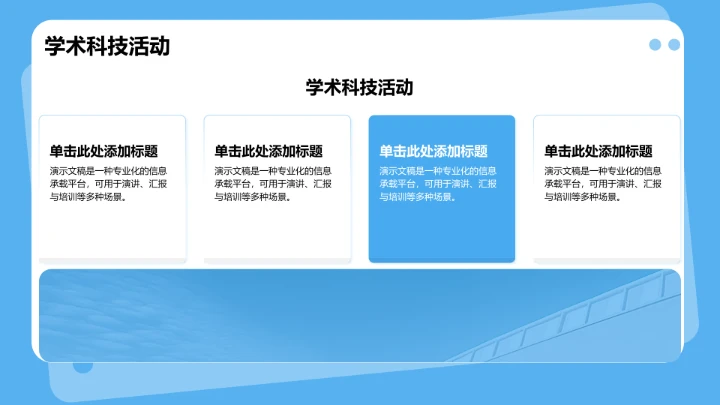 学术科技活动

学术科技活动

单击此处添加标题
演示文稿是一种专业化的信息承载平台，可用于演讲、汇报与培训等多种场景。

单击此处添加标题
演示文稿是一种专业化的信息承载平台，可用于演讲、汇报与培训等多种场景。

单击此处添加标题
演示文稿是一种专业化的信息承载平台，可用于演讲、汇报与培训等多种场景。

单击此处添加标题
演示文稿是一种专业化的信息承载平台，可用于演讲、汇报与培训等多种场景。